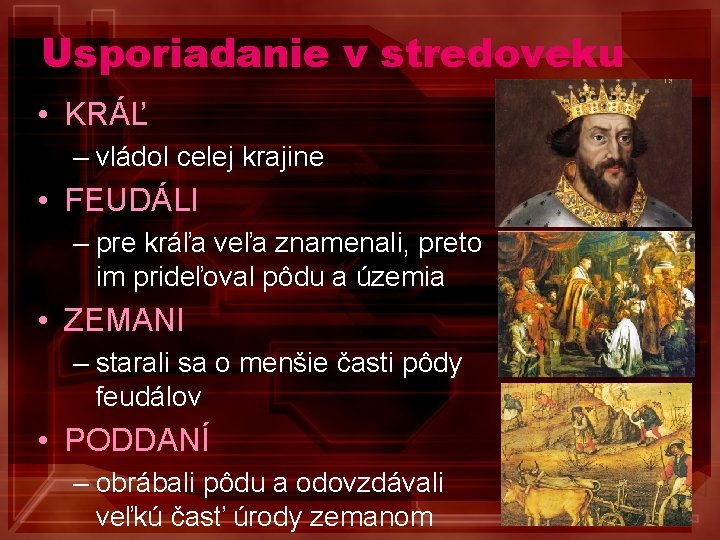 Usporiadanie v stredoveku

• KRÁĽ
– vládol celej krajine

• FEUDÁLI
– pre kráľa veľa znamenali, preto im prideľoval pôdu a územia

• ZEMANI
– starali sa o menšie časti pôdy feudálov

• PODDANÍ
– obrábali pôdu a odovzdávali veľkú časť úrody zemanom